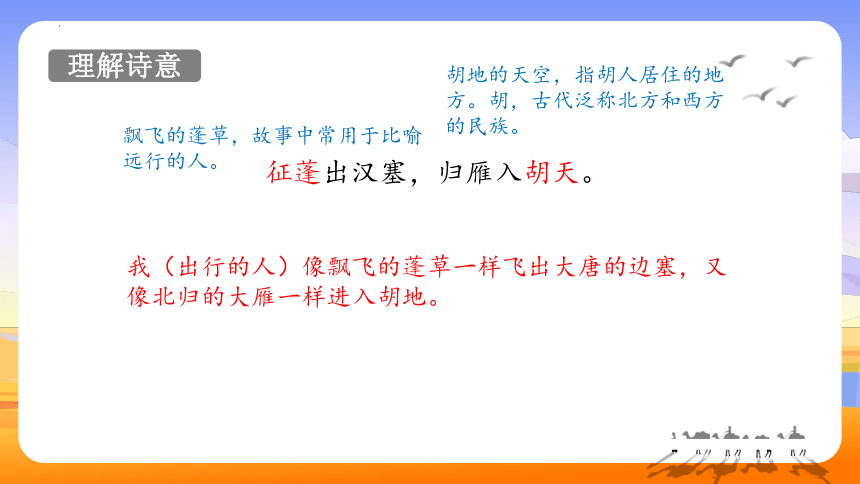 理解诗意

胡地的天空，指胡人居住的地方。胡，古代泛称北方和西方的民族。

飘飞的蓬草，故事中常用于比喻远行的人。

征蓬出汉塞，归雁入胡天。

我（出行的人）像飘飞的蓬草一样飞出大唐的边塞，又像北归的大雁一样进入胡地。